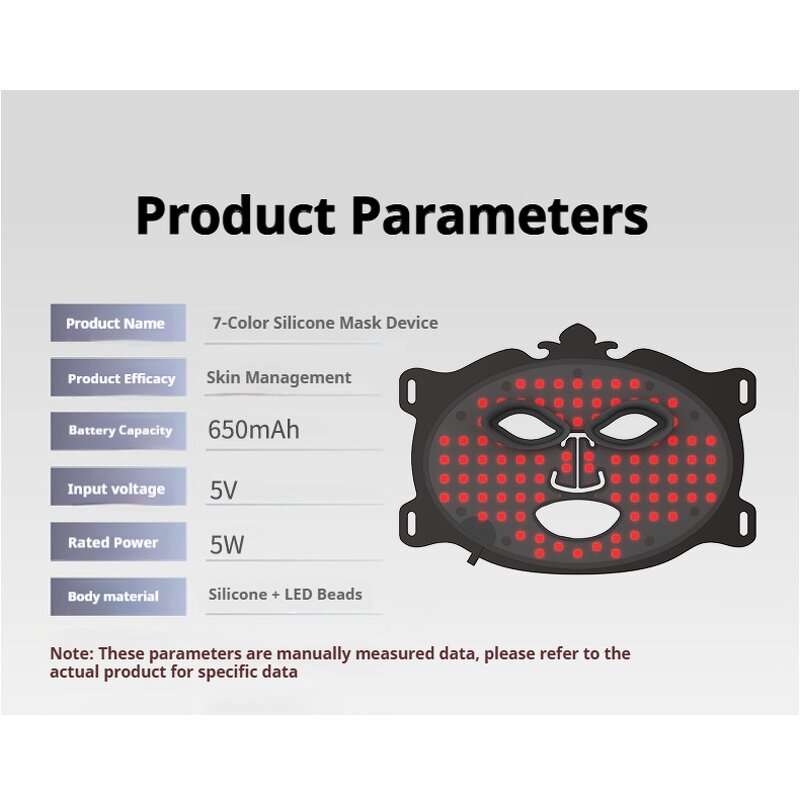 Product Parameters

| Product Name | 7-Color Silicone Mask Device |
|---|---|
| Product Efficacy | Skin Management |
| Battery Capacity | 650mAh |
| Input voltage | 5V |
| Rated Power | 5W |
| Body material | Silicone + LED Beads |

Note: These parameters are manually measured data, please refer to the actual product for specific data